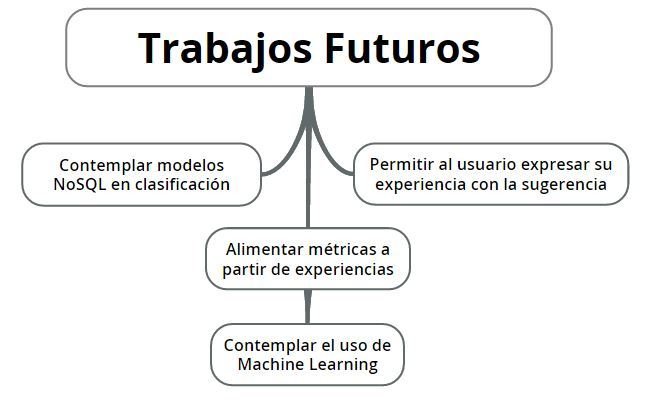 Trabajos Futuros

Contemplar modelos NoSQL en clasificación

Permitir al usuario expresar su experiencia con la sugerencia

Alimentar métricas a partir de experiencias

Contemplar el uso de Machine Learning